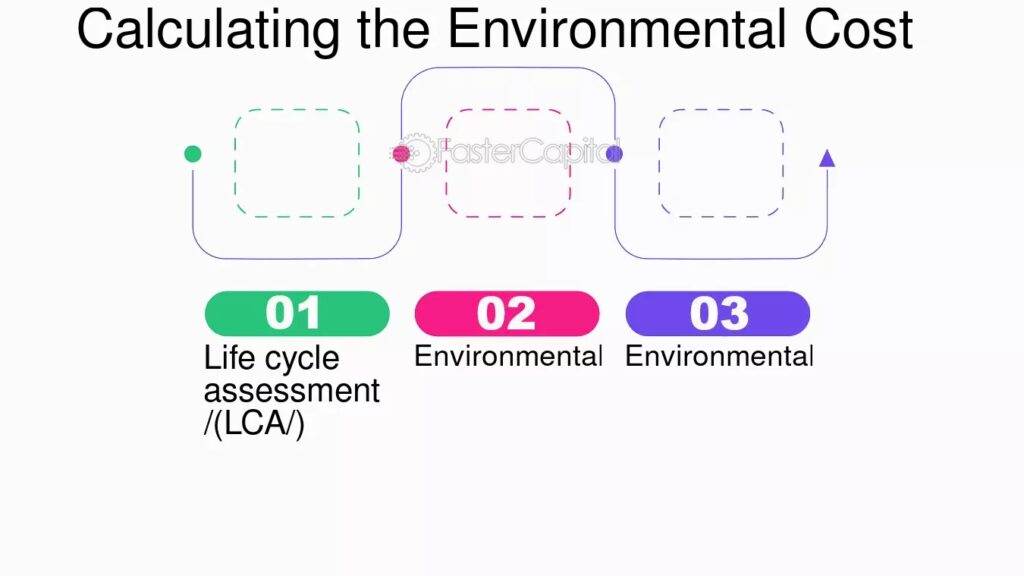 Calculating the Environmental Cost

FasterCapital

01
Life cycle assessment /(LCA/)

02
Environmental

03
Environmental